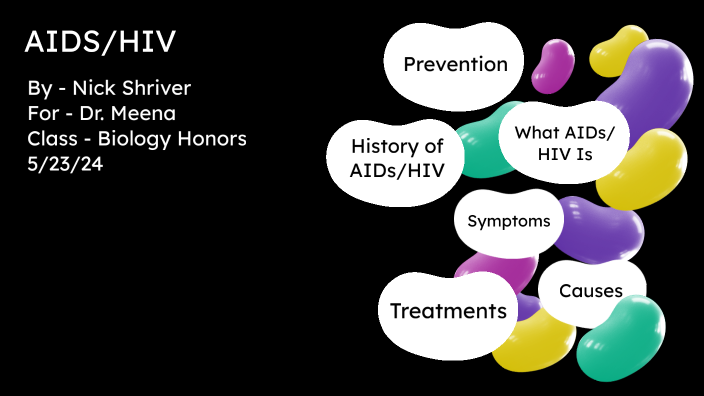 AIDS/HIV

By - Nick Shriver
For - Dr. Meena
Class - Biology Honors
5/23/24

Prevention

History of AIDs/HIV

What AIDs/ HIV Is

Symptoms

Causes

Treatments